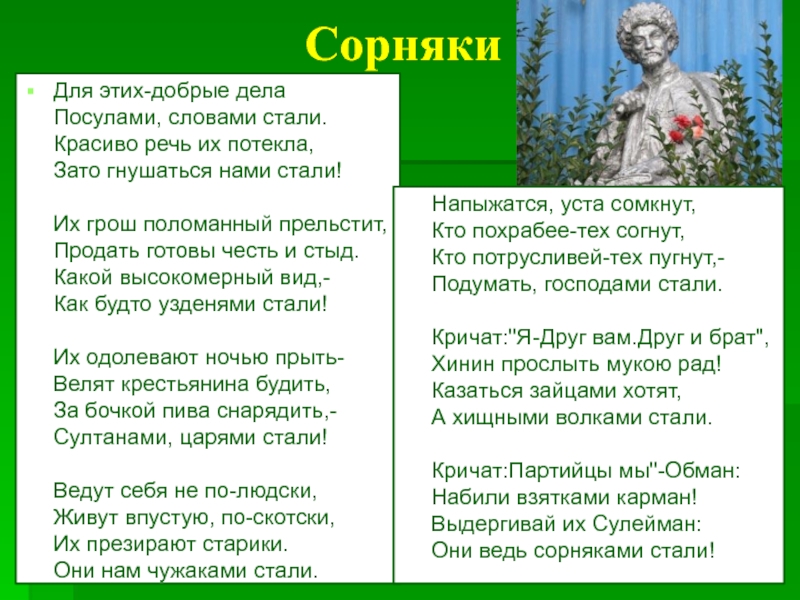 Сорняки

Для этих-добрые дела
Посулами, словами стали.
Красиво речь их потекла,
Зато гнушаться нами стали!

Их грош поломанный прельстит,
Продать готовы честь и стыд.
Какой высокомерный вид,-
Как будто узденями стали!

Их одолевают ночью прыть-
Велят крестьянина будить,
За бочкой пива снарядить,-
Султанами, царями стали!

Ведут себя не по-людски,
Живут впустую, по-скотски,
Их презирают старики.
Они нам чужаками стали.

Напыжатся, уста сомкнут,
Кто похрабее-тех согнут,
Кто потрусливей-тех пугнут,-
Подумать, господами стали.

Кричат:"Я-Друг вам.Друг и брат",
Хинин прослыть мукою рад!
Казаться зайцами хотят,
А хищными волками стали.

Кричат:Партийцы мы"-Обман:
Набили взятками карман!
Выдергивай их Сулейман:
Они ведь сорняками стали!